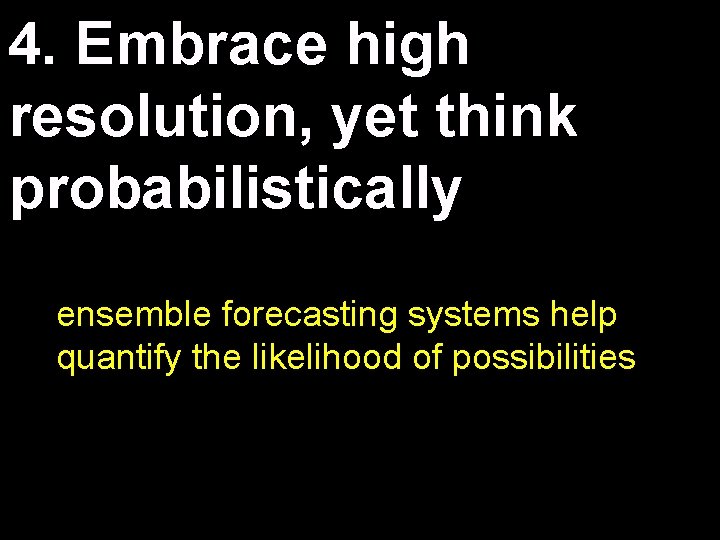 4. Embrace high resolution, yet think probabilistically

ensemble forecasting systems help quantify the likelihood of possibilities